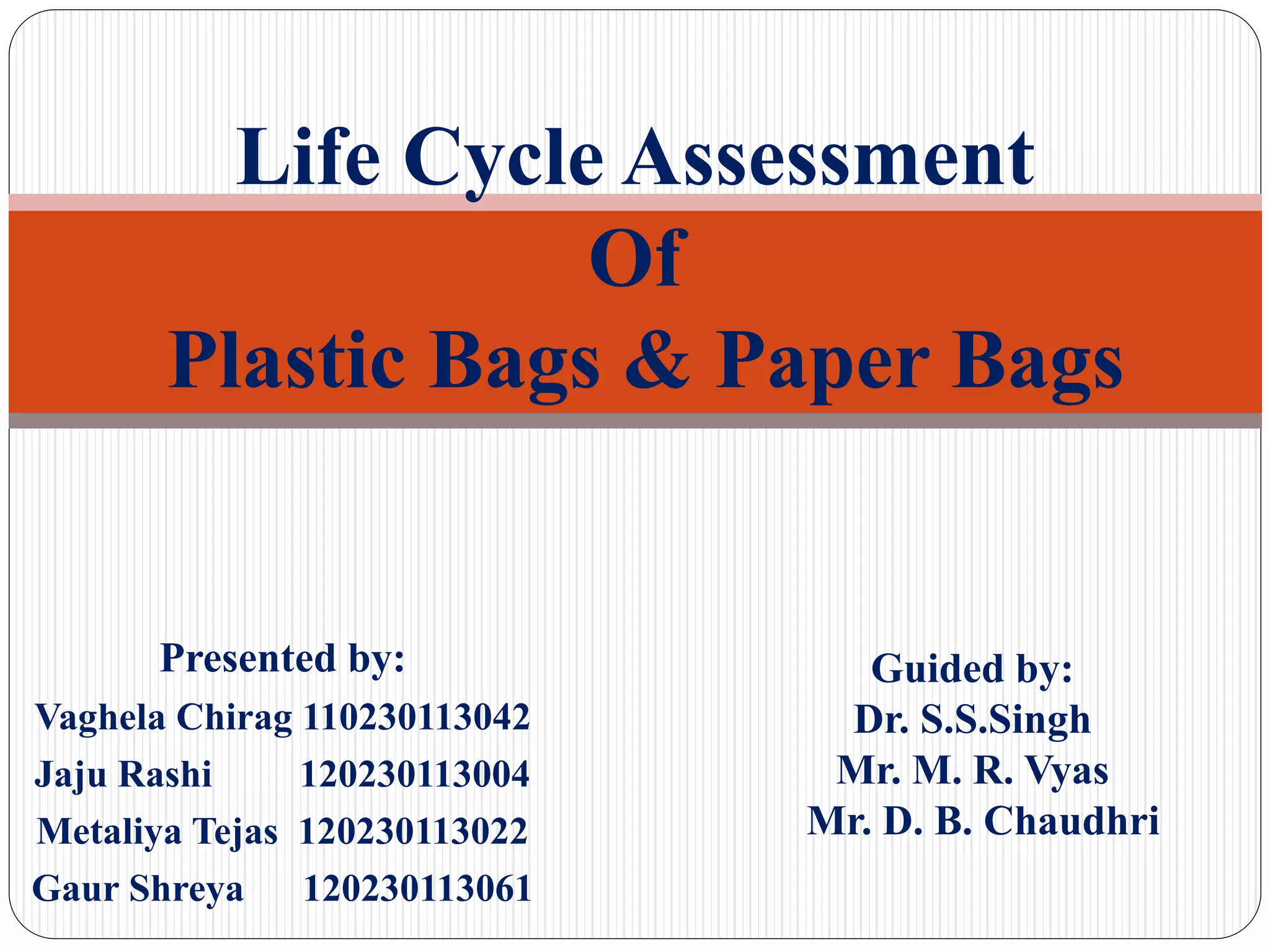 Life Cycle Assessment
Of
Plastic Bags & Paper Bags

Presented by:
Vaghela Chirag 110230113042
Jaju Rashi 120230113004
Metaliya Tejas 120230113022
Gaur Shreya 120230113061

Guided by:
Dr. S.S.Singh
Mr. M. R. Vyas
Mr. D. B. Chaudhri